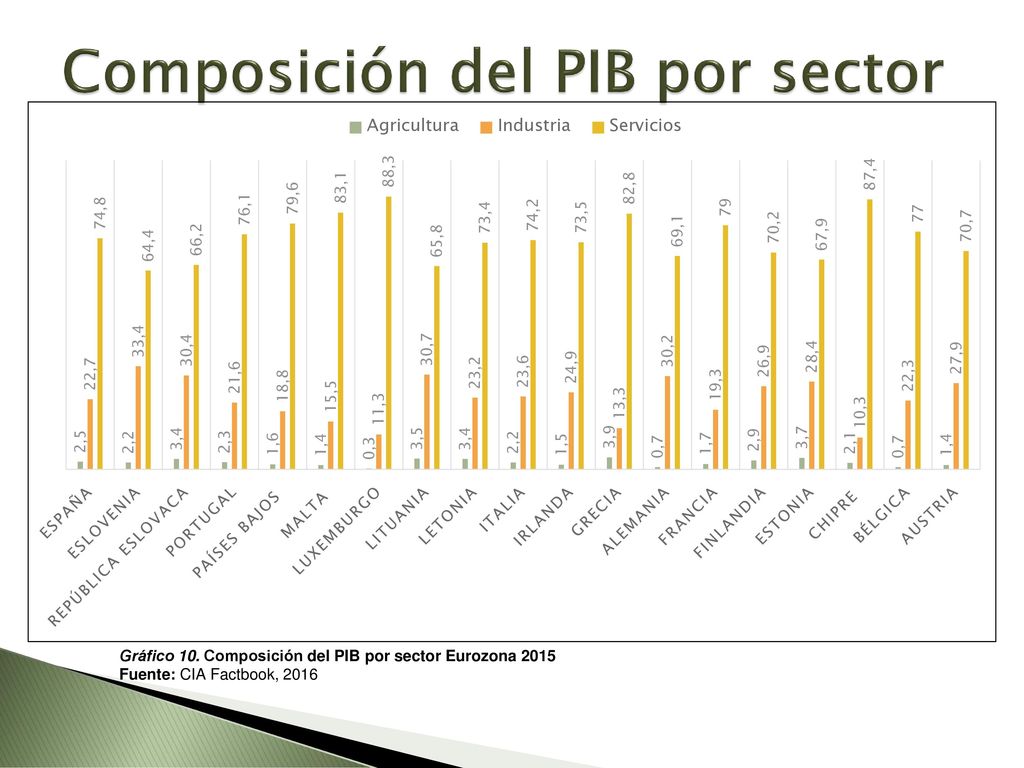 Composición del PIB por sector

Agricultura Industria Servicios

| | Agricultura | Industria | Servicios |
|---|---|---|---|
| ESPAÑA | 2,5 | 22,7 | 74,8 |
| ESLOVENIA | 2,2 | 33,4 | 64,4 |
| REPÚBLICA ESLOVACA | 3,4 | 30,4 | 66,2 |
| PORTUGAL | 2,3 | 21,6 | 76,1 |
| PAÍSES BAJOS | 1,6 | 18,8 | 79,6 |
| MALTA | 1,4 | 15,5 | 83,1 |
| LUXEMBURGO | 0,3 | 11,3 | 88,3 |
| LITUANIA | 3,5 | 30,7 | 65,8 |
| LETONIA | 3,4 | 23,2 | 73,4 |
| ITALIA | 2,2 | 23,6 | 74,2 |
| IRLANDA | 1,5 | 24,9 | 73,5 |
| GRECIA | 3,9 | 13,3 | 82,8 |
| ALEMANIA | 0,7 | 30,2 | 69,1 |
| FRANCIA | 1,7 | 19,3 | 79 |
| FINLANDIA | 2,9 | 26,9 | 70,2 |
| ESTONIA | 3,7 | 28,4 | 67,9 |
| CHIPRE | 2,1 | 10,3 | 87,4 |
| BÉLGICA | 0,7 | 22,3 | 77 |
| AUSTRIA | 1,4 | 27,9 | 70,7 |

Gráfico 10. Composición del PIB por sector Eurozona 2015
Fuente: CIA Factbook, 2016